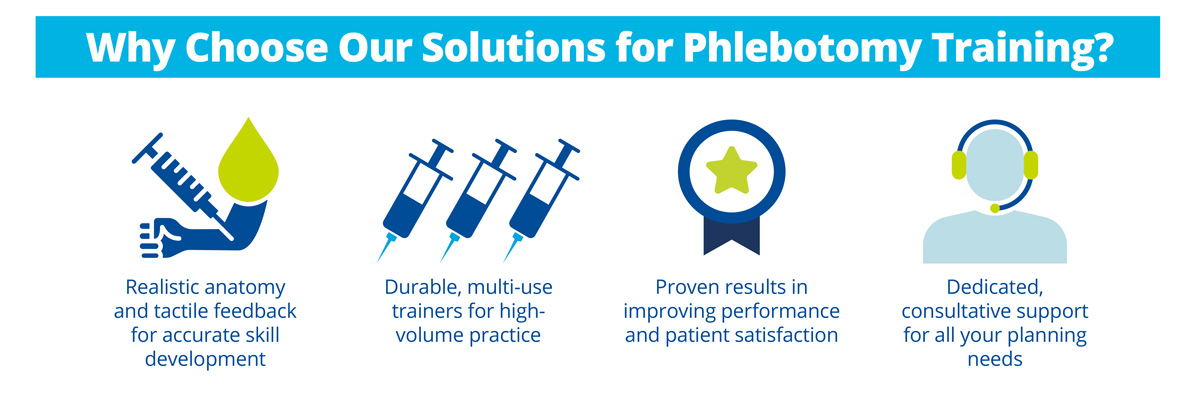 Why Choose Our Solutions for Phlebotomy Training?

Realistic anatomy and tactile feedback for accurate skill development

Durable, multi-use trainers for high-volume practice

Proven results in improving performance and patient satisfaction

Dedicated, consultative support for all your planning needs